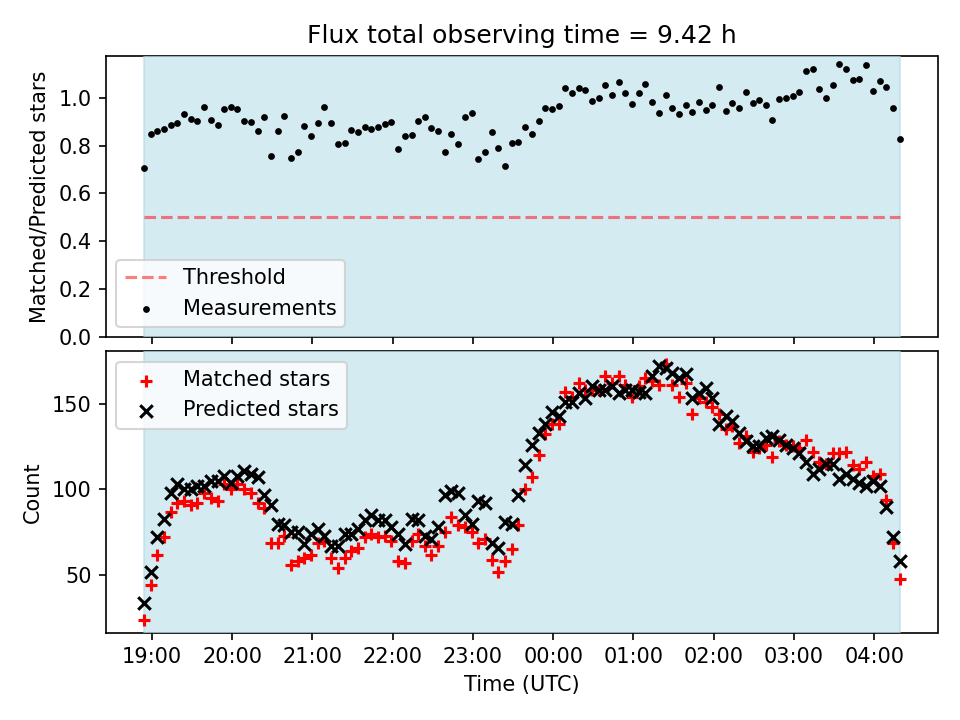 Flux total observing time = 9.42 h

Matched/Predicted stars

1.0
0.8
0.6
0.4
0.2
0.0

Threshold
Measurements

Matched stars
Predicted stars

Count

150
100
50

19:00
20:00
21:00
22:00
23:00
00:00
01:00
02:00
03:00
04:00

Time (UTC)